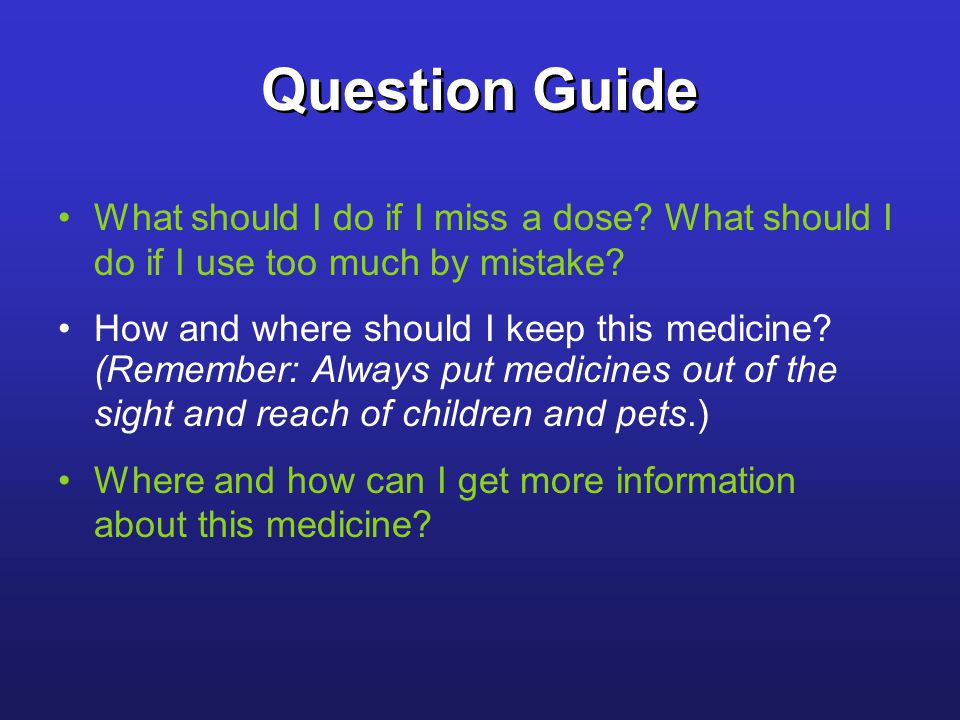 Question Guide

• What should I do if I miss a dose? What should I do if I use too much by mistake?

• How and where should I keep this medicine? (Remember: Always put medicines out of the sight and reach of children and pets.)

• Where and how can I get more information about this medicine?